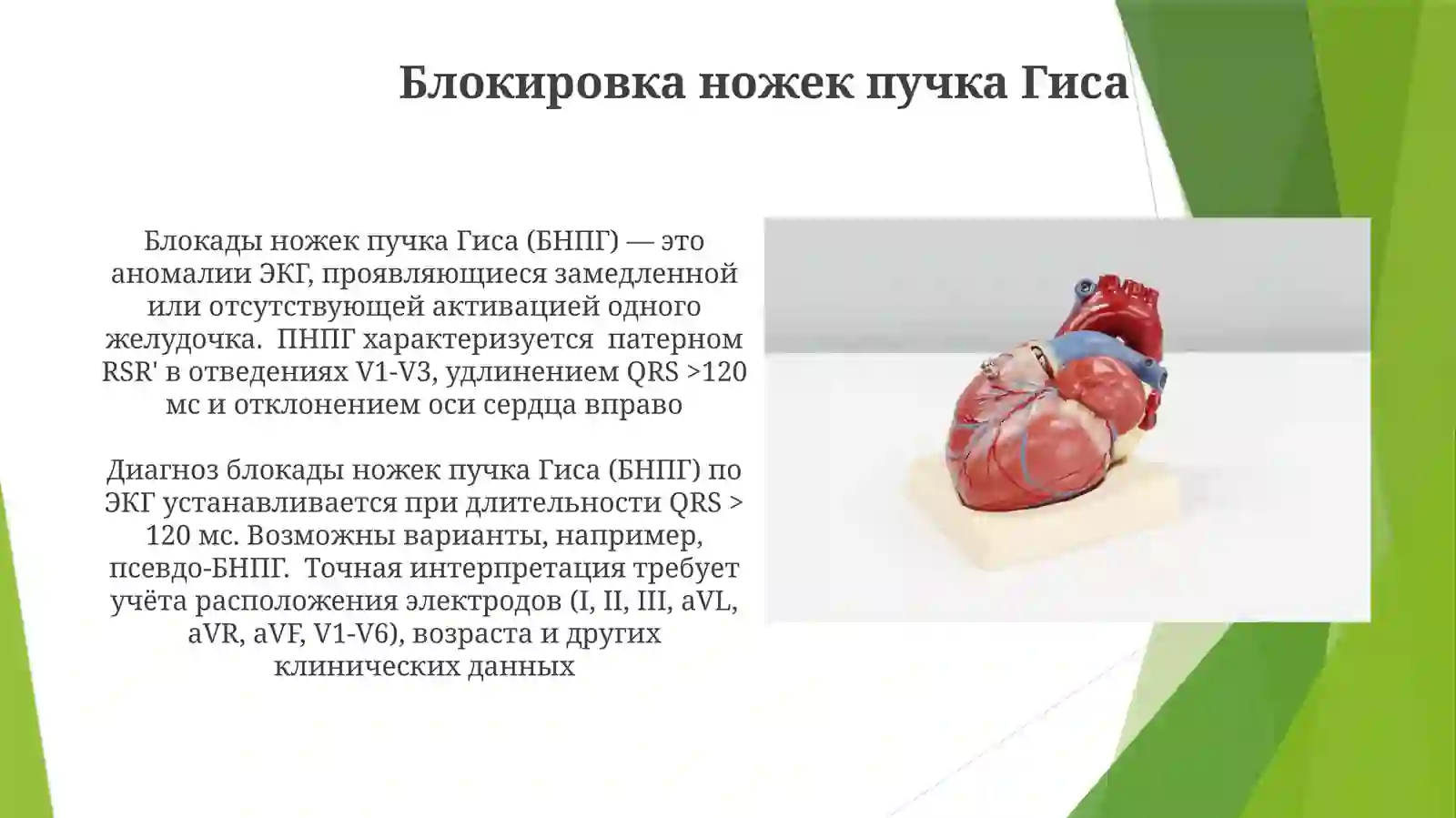 Блокировка ножек пучка Гиса

Блокады ножек пучка Гиса (БНПГ) — это аномалии ЭКГ, проявляющиеся замедленной или отсутствующей активацией одного желудочка. ПНПГ характеризуется патерном RSR' в отведениях V1-V3, удлинением QRS >120 мс и отклонением оси сердца вправо

Диагноз блокады ножек пучка Гиса (БНПГ) по ЭКГ устанавливается при длительности QRS > 120 мс. Возможны варианты, например, псевдо-БНПГ. Точная интерпретация требует учёта расположения электродов (I, II, III, aVL, aVR, aVF, V1-V6), возраста и других клинических данных